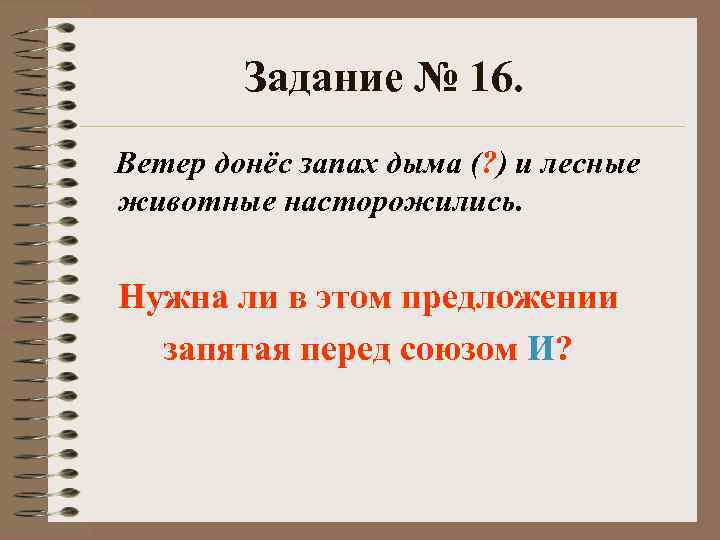 Задание № 16.

Ветер донёс запах дыма (?) и лесные животные насторожились.

Нужна ли в этом предложении запятая перед союзом И?